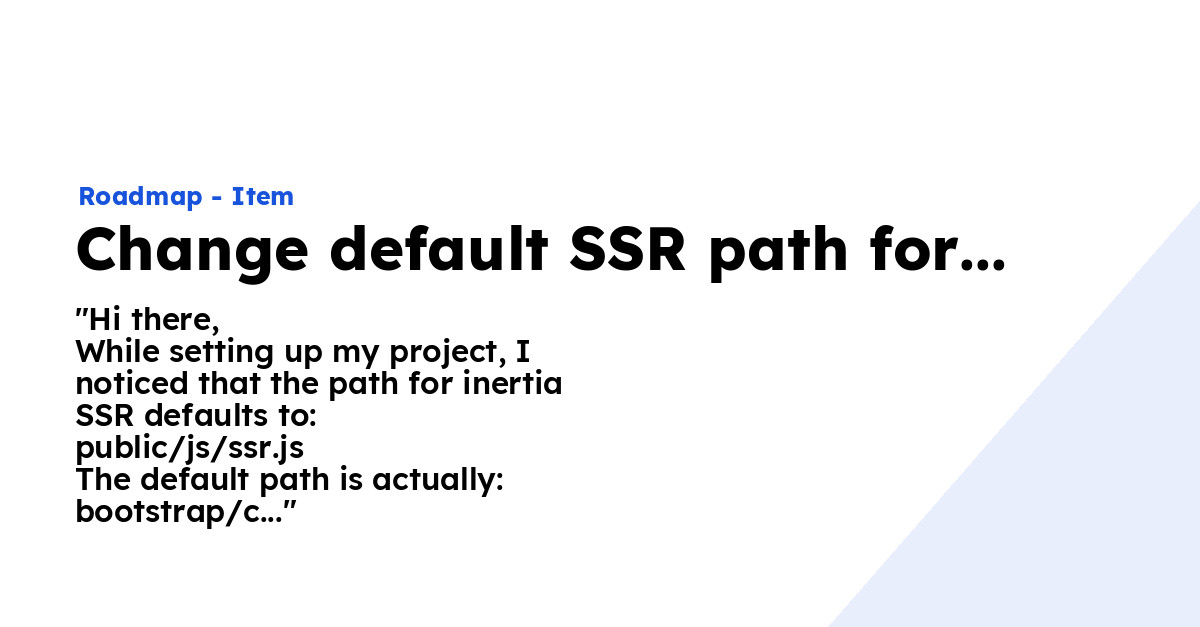 Roadmap - Item

Change default SSR path for...

"Hi there,
While setting up my project, I noticed that the path for inertia SSR defaults to:
public/js/ssr.js
The default path is actually:
bootstrap/c..."